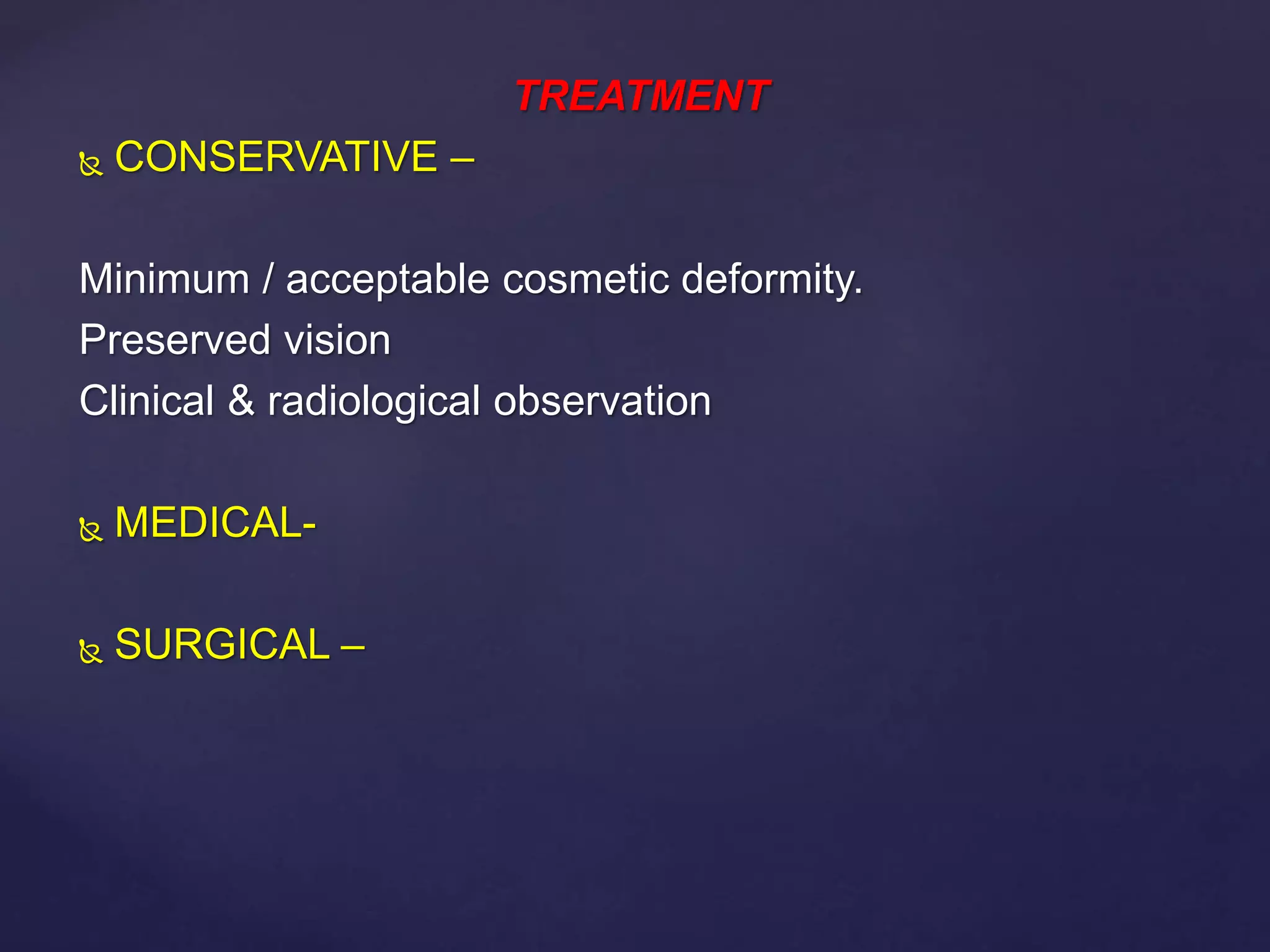 TREATMENT

CONSERVATIVE –

Minimum / acceptable cosmetic deformity.
Preserved vision
Clinical & radiological observation

MEDICAL-

SURGICAL –